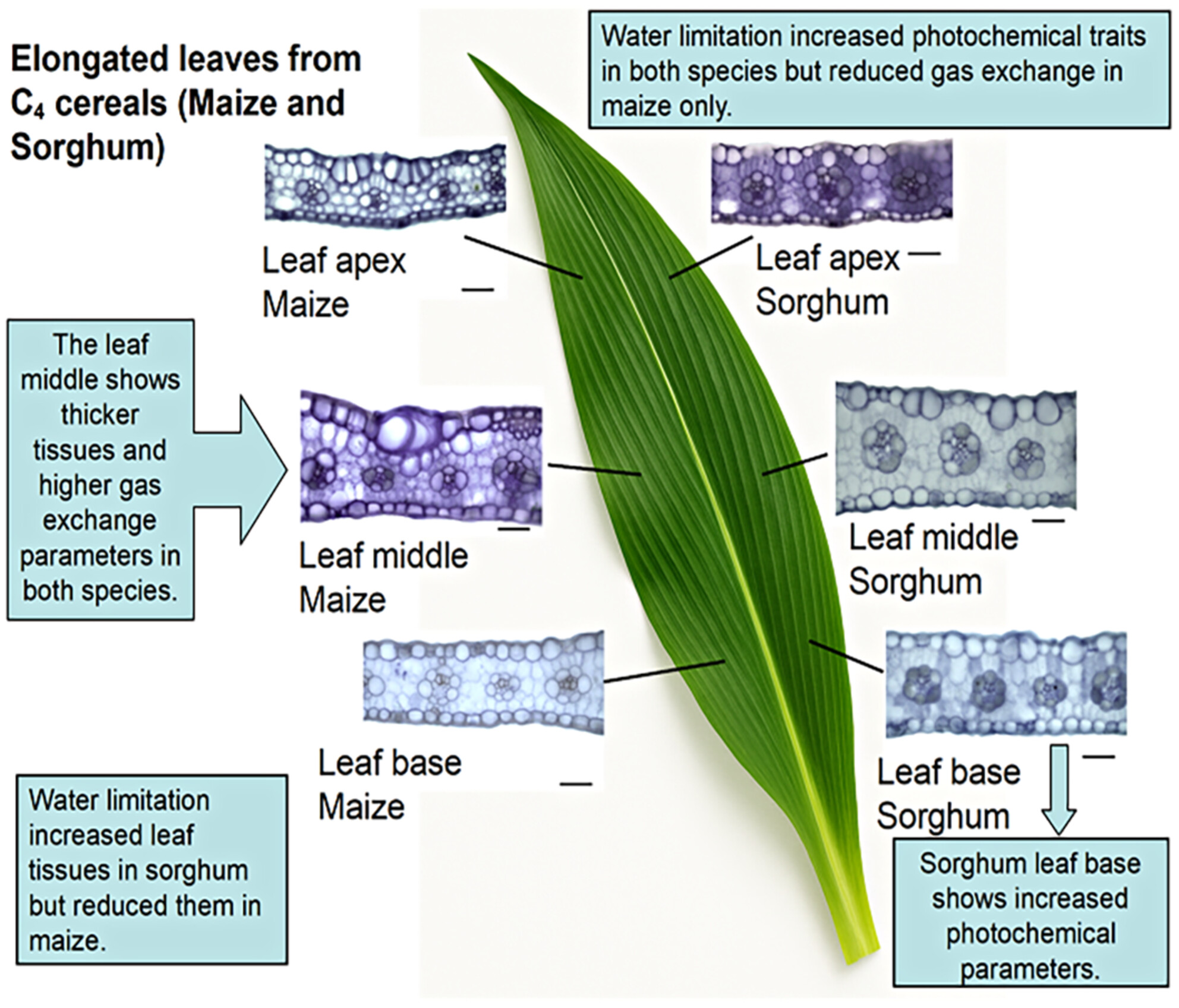 Elongated leaves from $C_4$ cereals (Maize and Sorghum)

Water limitation increased photochemical traits in both species but reduced gas exchange in maize only.

Leaf apex
Maize

Leaf apex
Sorghum

The leaf middle shows thicker tissues and higher gas exchange parameters in both species.

Leaf middle
Maize

Leaf middle
Sorghum

Leaf base
Maize

Leaf base
Sorghum

Water limitation increased leaf tissues in sorghum but reduced them in maize.

Sorghum leaf base shows increased photochemical parameters.